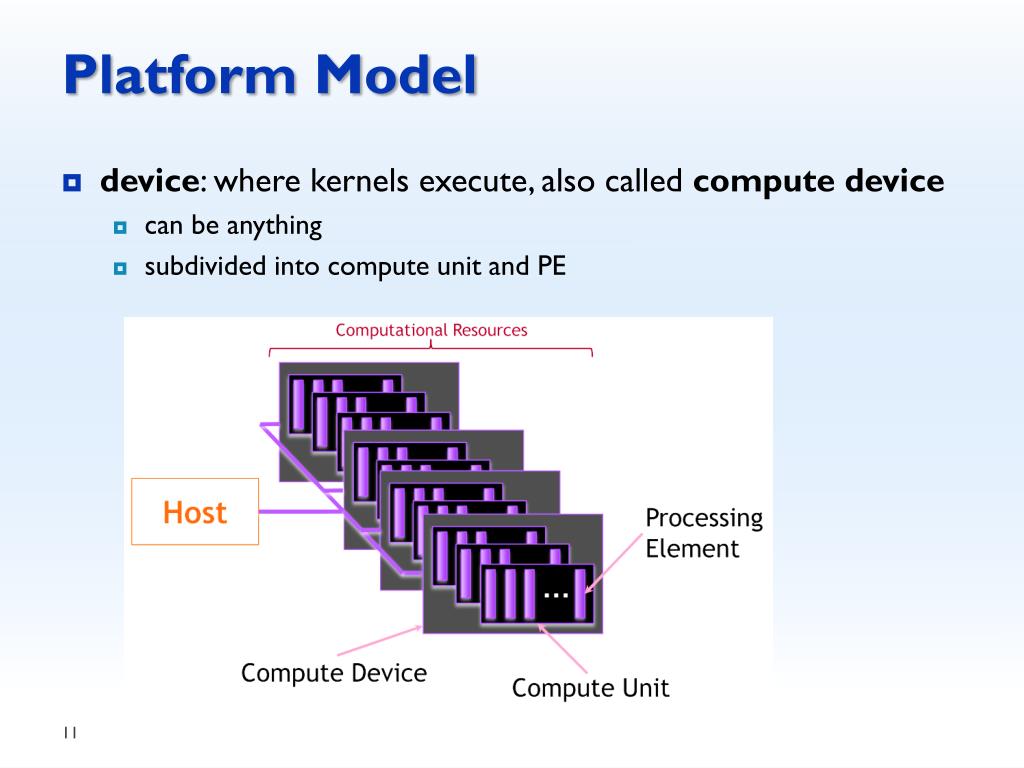 Platform Model

device: where kernels execute, also called compute device

can be anything

subdivided into compute unit and PE

Computational Resources

Host

...

Processing Element

Compute Device

Compute Unit

11